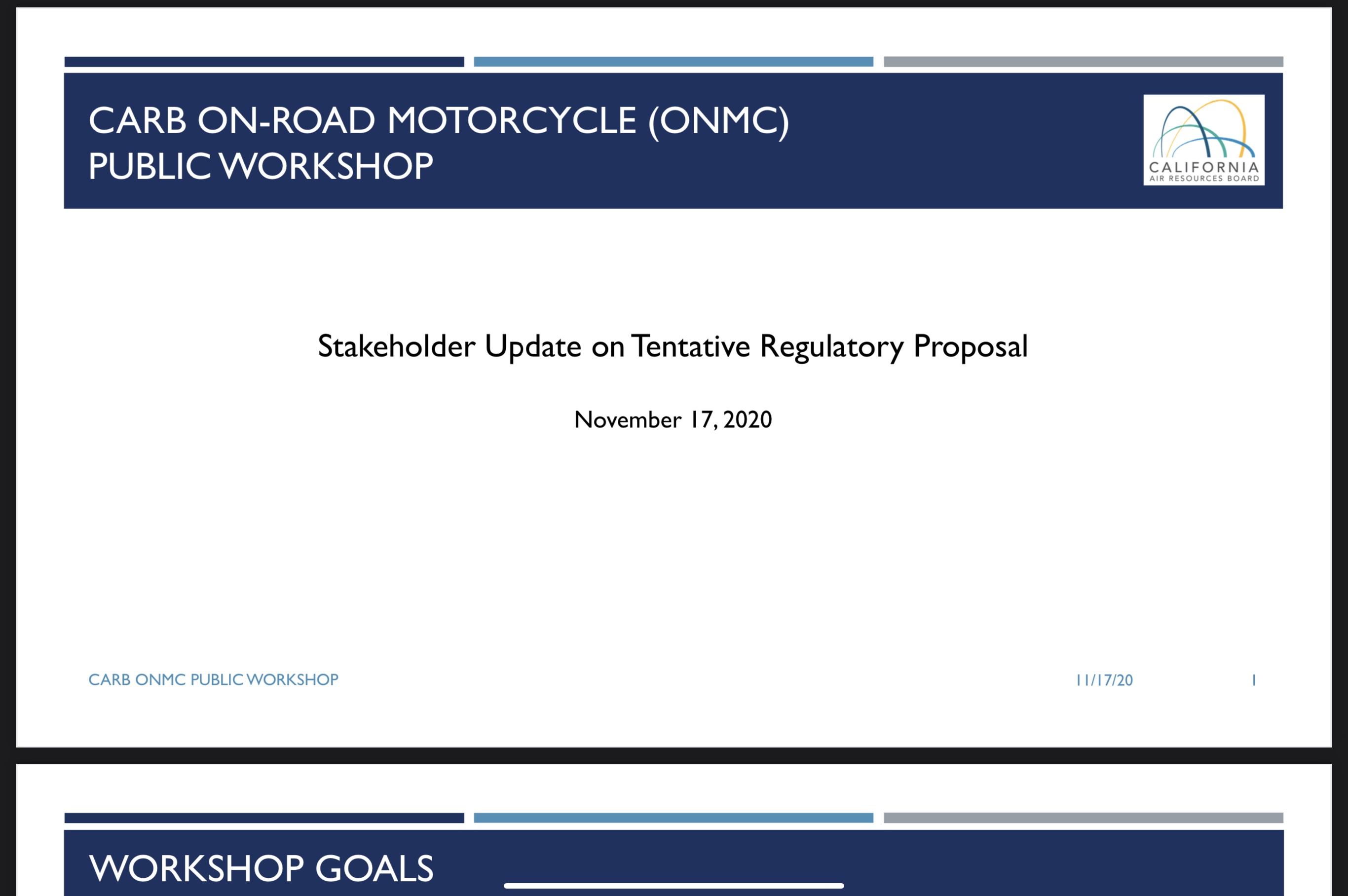 CARB ON-ROAD MOTORCYCLE (ONMC) PUBLIC WORKSHOP

CALIFORNIA
AIR RESOURCES BOARD

Stakeholder Update on Tentative Regulatory Proposal

November 17, 2020

CARB ONMC PUBLIC WORKSHOP

11/17/20

1

WORKSHOP GOALS